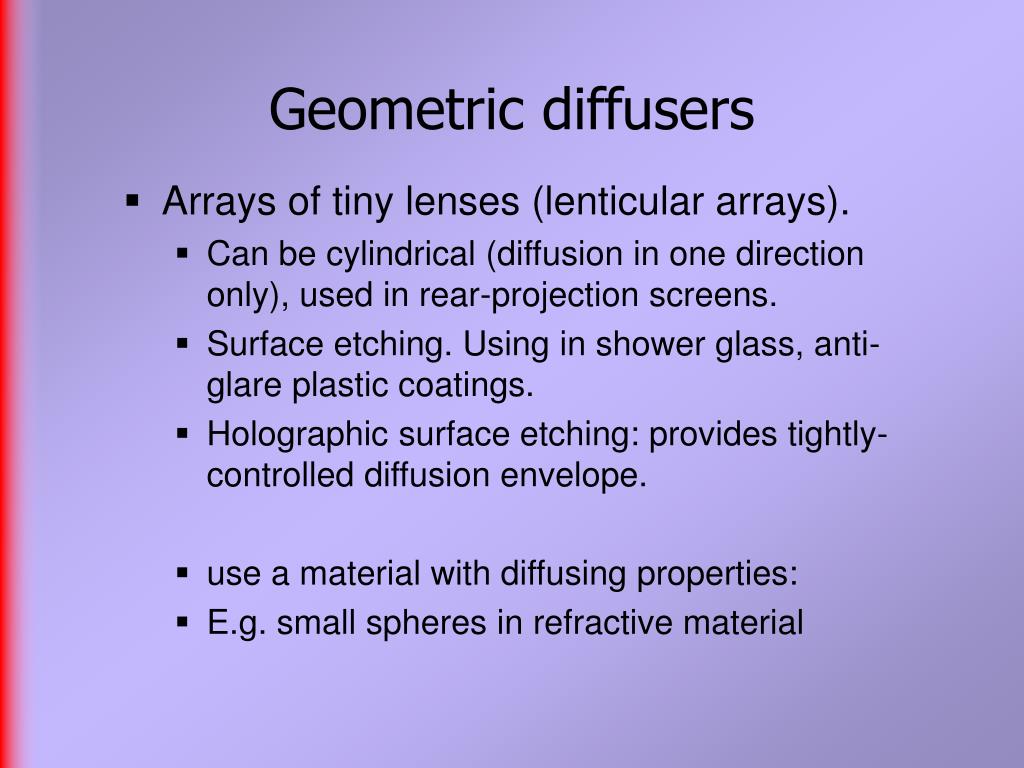 Geometric diffusers

▪ Arrays of tiny lenses (lenticular arrays).
▪ Can be cylindrical (diffusion in one direction only), used in rear-projection screens.
▪ Surface etching. Using in shower glass, anti-glare plastic coatings.
▪ Holographic surface etching: provides tightly-controlled diffusion envelope.

▪ use a material with diffusing properties:
▪ E.g. small spheres in refractive material